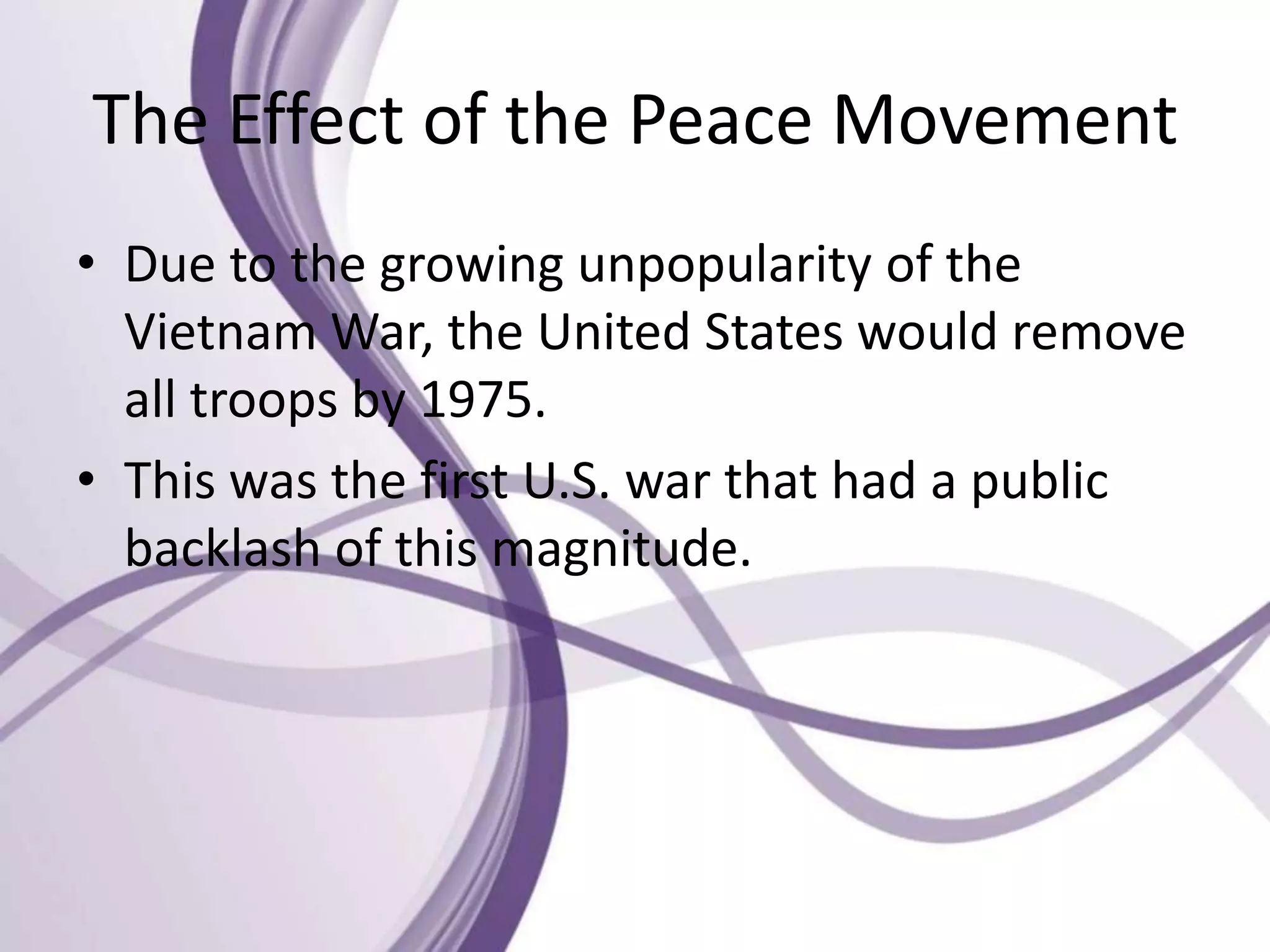 The Effect of the Peace Movement

• Due to the growing unpopularity of the Vietnam War, the United States would remove all troops by 1975.
• This was the first U.S. war that had a public backlash of this magnitude.